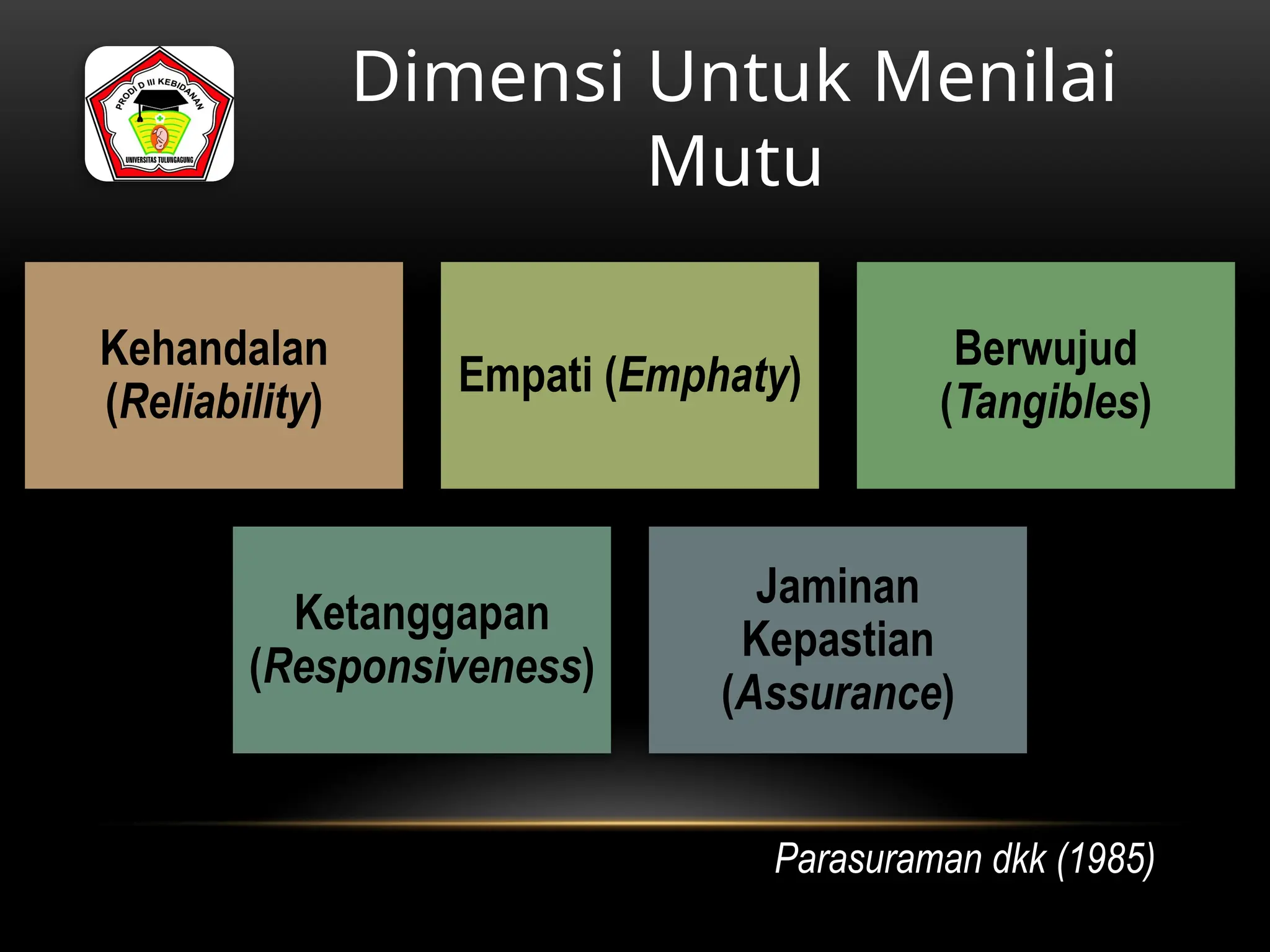 PRODI D III KEBIDANAN
UNIVERSITAS TULUNGAGUNG

Dimensi Untuk Menilai Mutu

Kehandalan (Reliability)

Empati (Emphaty)

Berwujud (Tangibles)

Ketanggapan (Responsiveness)

Jaminan Kepastian (Assurance)

Parasuraman dkk (1985)